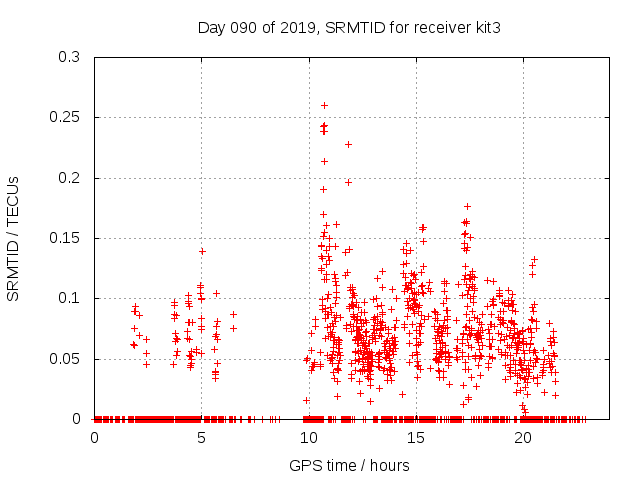 Day 090 of 2019, SRMTID for receiver kit3

SRMTID / TECUs

0.3
0.25
0.2
0.15
0.1
0.05
0

0
5
10
15
20

GPS time / hours